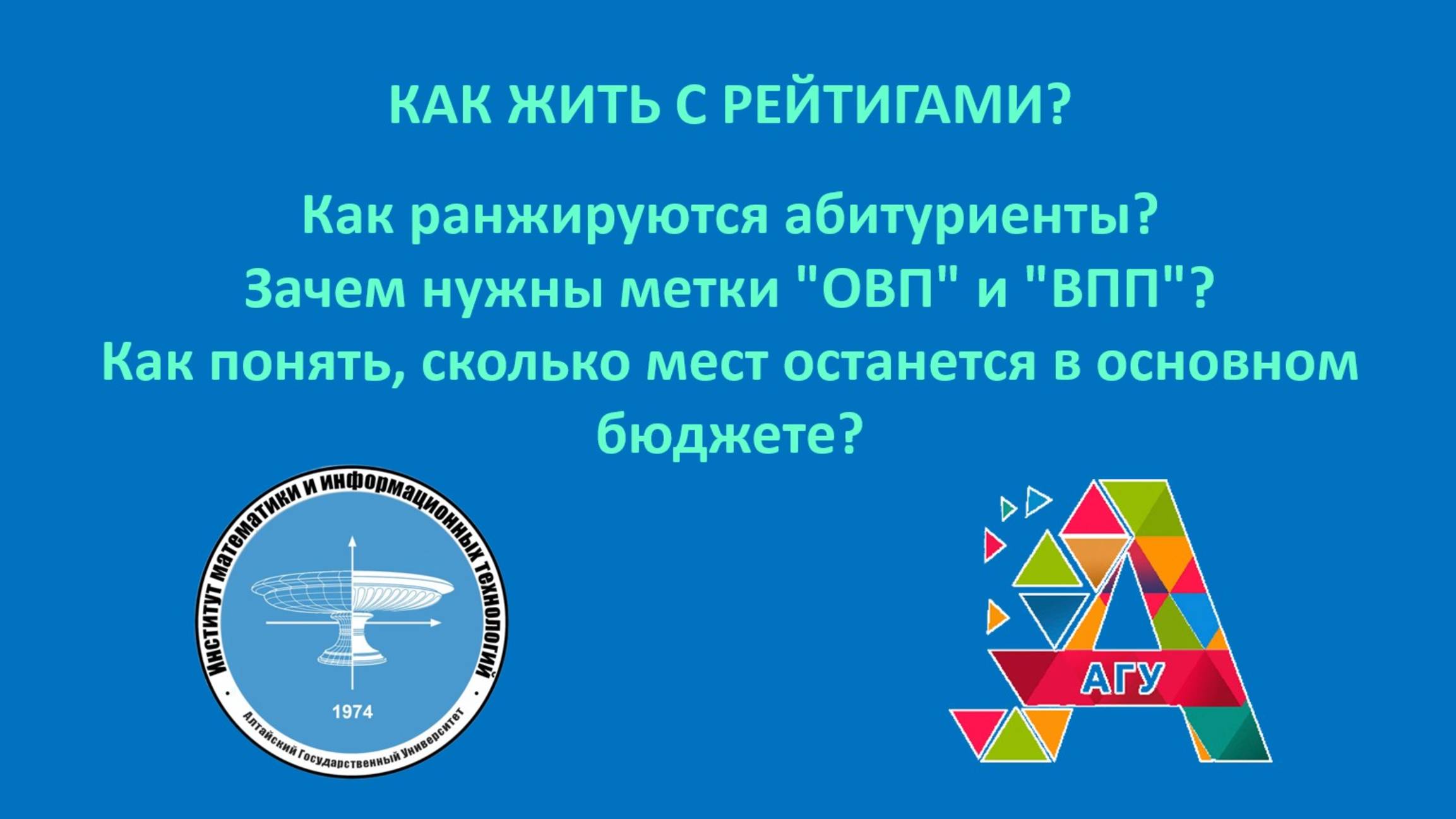 КАК ЖИТЬ С РЕЙТИГАМИ?

Как ранжируются абитуриенты?
Зачем нужны метки "ОВП" и "ВПП"?
Как понять, сколько мест останется в основном бюджете?

Институт математики и информационных технологий
1974
Алтайский Государственный Университет

АГУ